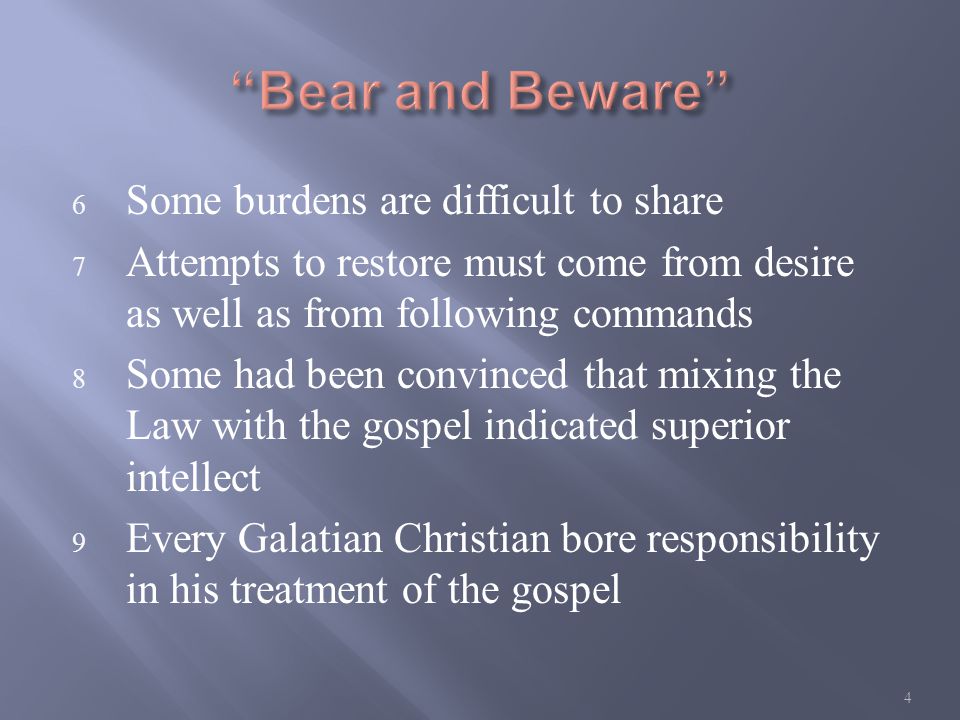 “Bear and Beware”

6 Some burdens are difficult to share

7 Attempts to restore must come from desire as well as from following commands

8 Some had been convinced that mixing the Law with the gospel indicated superior intellect

9 Every Galatian Christian bore responsibility in his treatment of the gospel

4